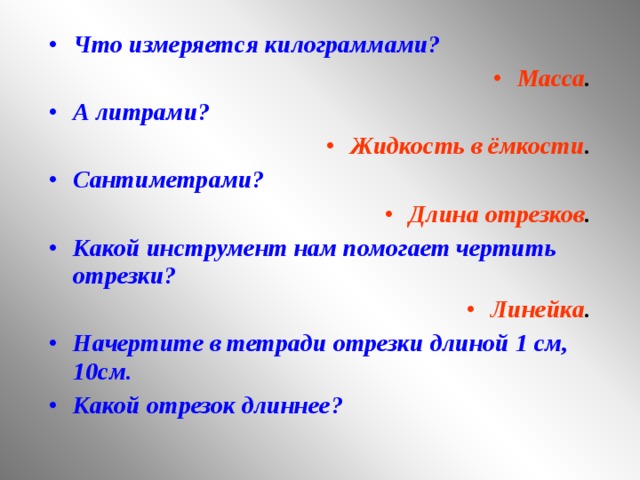 • Что измеряется килограммами?

• Масса.

• А литрами?

• Жидкость в ёмкости.

• Сантиметрами?

• Длина отрезков.

• Какой инструмент нам помогает чертить отрезки?

• Линейка.

• Начертите в тетради отрезки длиной 1 см, 10см.

• Какой отрезок длиннее?